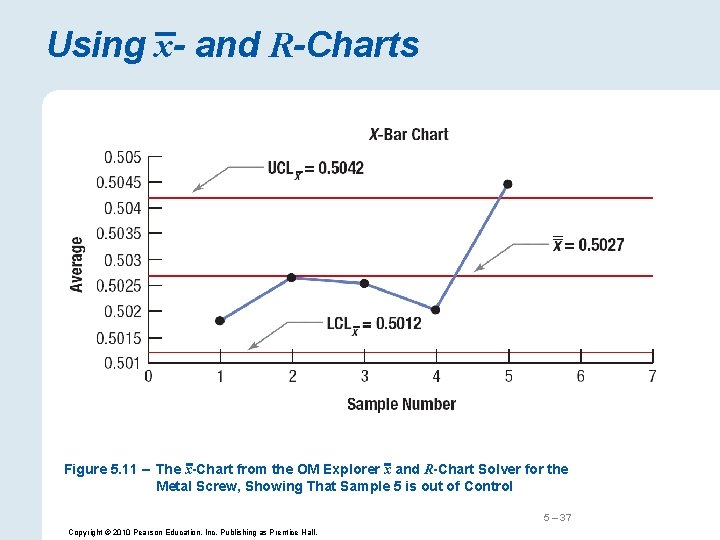 Using $\bar{x}$- and $R$-Charts

X-Bar Chart

0.505
0.5045
0.504
0.5035
0.503
0.5025
0.502
0.5015
0.501

Average

$UCL_{\bar{x}} = 0.5042$

$\bar{\bar{x}} = 0.5027$

$LCL_{\bar{x}} = 0.5012$

0 1 2 3 4 5 6 7

Sample Number

Figure 5.11 – The $\bar{x}$-Chart from the OM Explorer $\bar{x}$ and $R$-Chart Solver for the Metal Screw, Showing That Sample 5 is out of Control

5 – 37

Copyright © 2010 Pearson Education, Inc. Publishing as Prentice Hall.